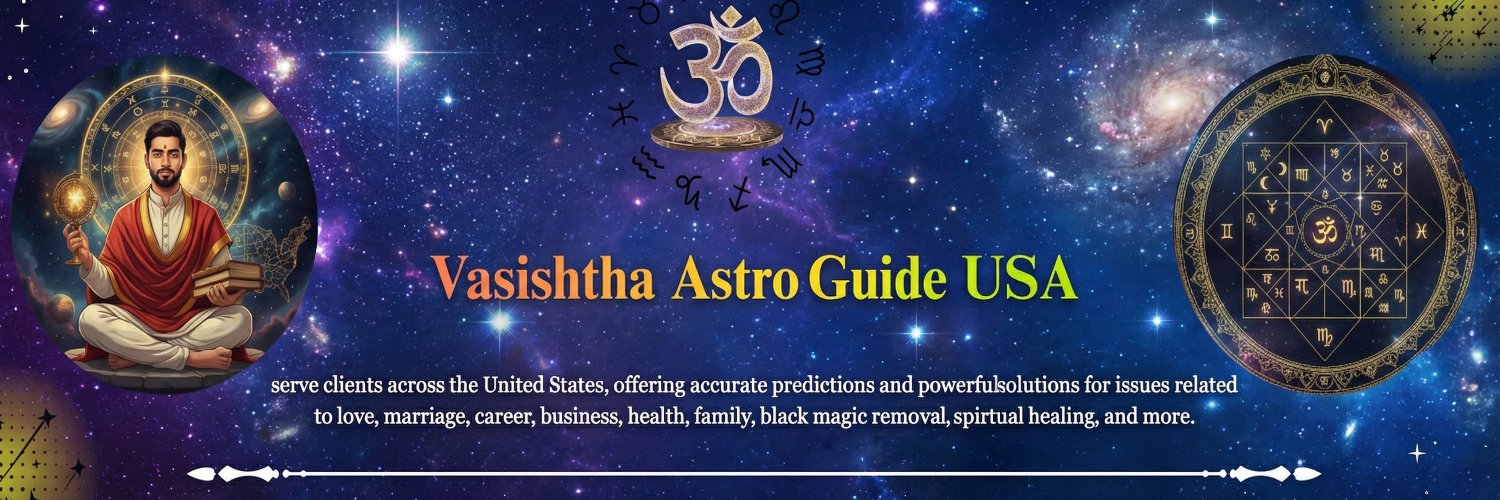 Vasishtha Astro Guide USA

serve clients across the United States, offering accurate predictions and powerfulsolutions for issues related to love, marriage, career, business, health, family, black magic removal, spirtual healing, and more.